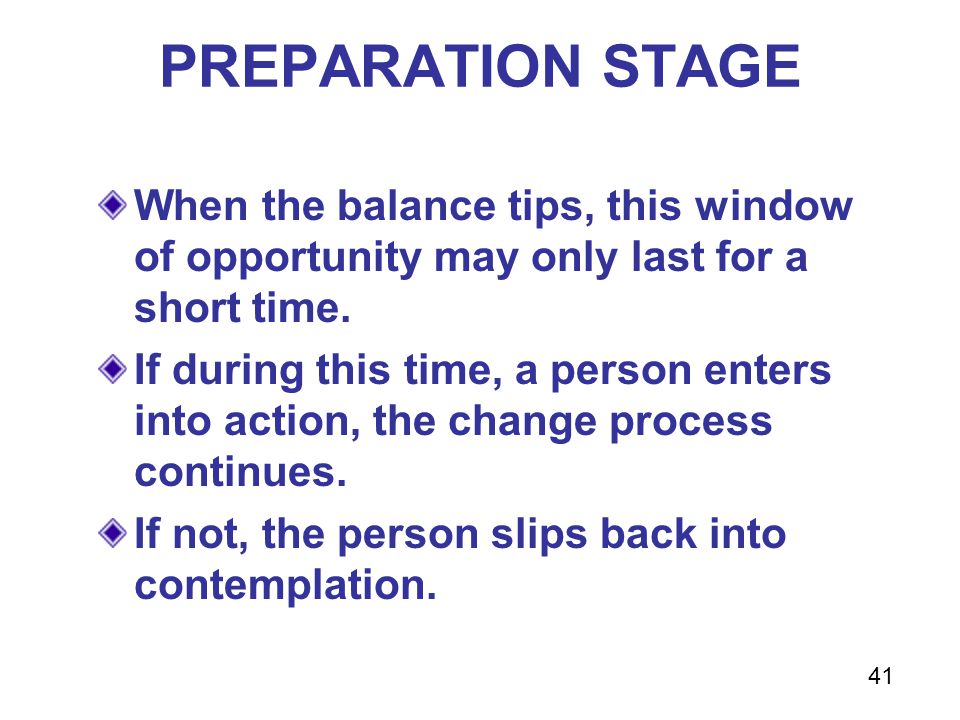 PREPARATION STAGE

When the balance tips, this window of opportunity may only last for a short time.

If during this time, a person enters into action, the change process continues.

If not, the person slips back into contemplation.

41